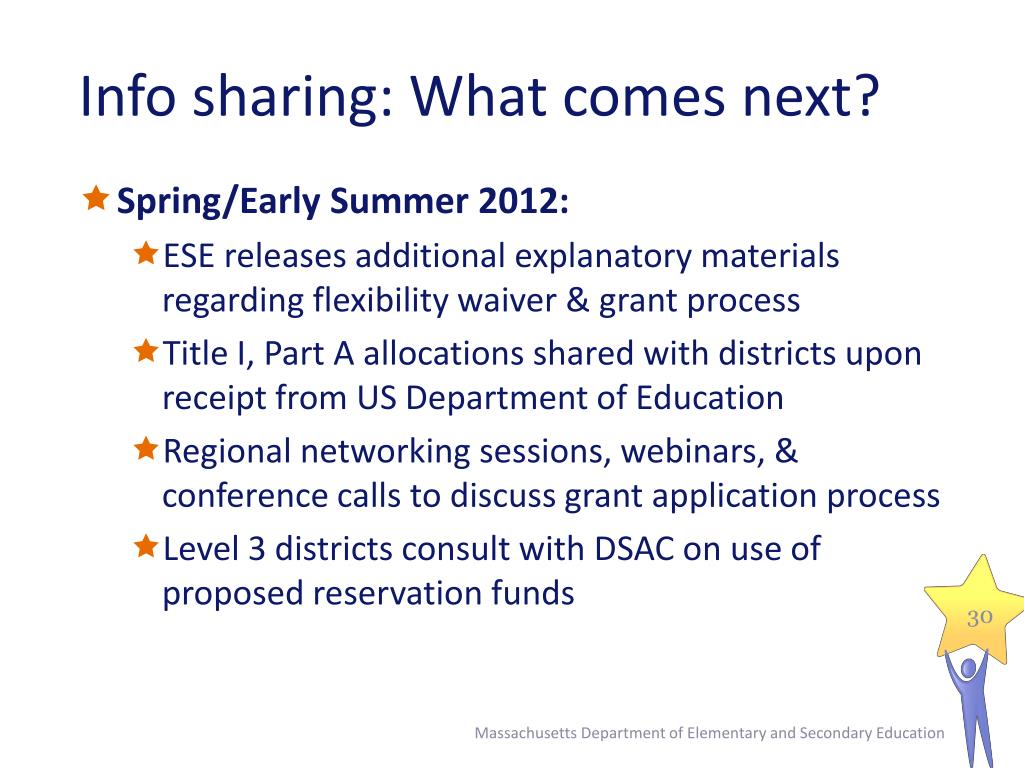 Info sharing: What comes next?

Spring/Early Summer 2012:

ESE releases additional explanatory materials regarding flexibility waiver & grant process

Title I, Part A allocations shared with districts upon receipt from US Department of Education

Regional networking sessions, webinars, & conference calls to discuss grant application process

Level 3 districts consult with DSAC on use of proposed reservation funds

30

Massachusetts Department of Elementary and Secondary Education